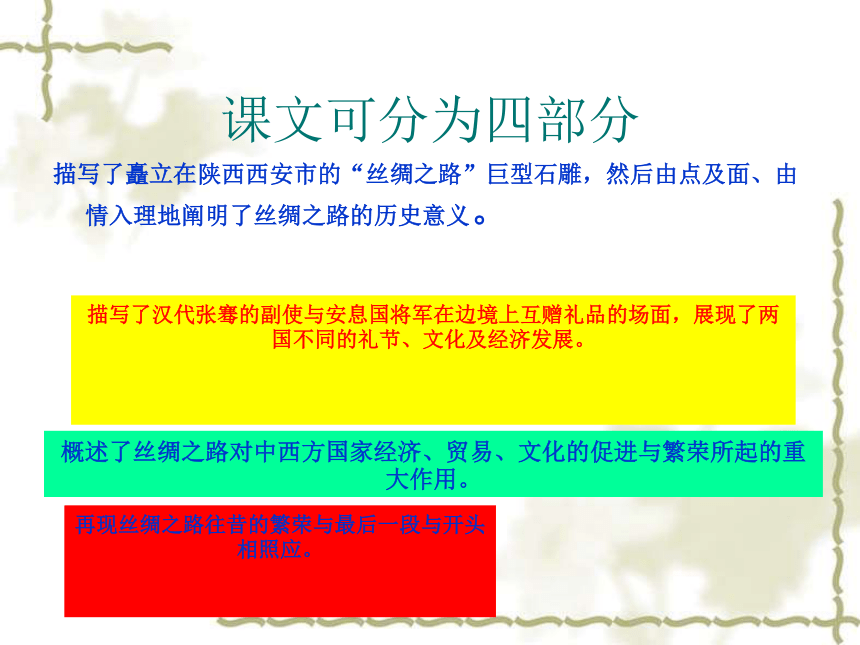 课文可分为四部分

描写了矗立在陕西西安市的“丝绸之路”巨型石雕，然后由点及面、由情入理地阐明了丝绸之路的历史意义。

描写了汉代张骞的副使与安息国将军在边境上互赠礼品的场面，展现了两国不同的礼节、文化及经济发展。

概述了丝绸之路对中西方国家经济、贸易、文化的促进与繁荣所起的重大作用。

再现丝绸之路往昔的繁荣与最后一段与开头相照应。